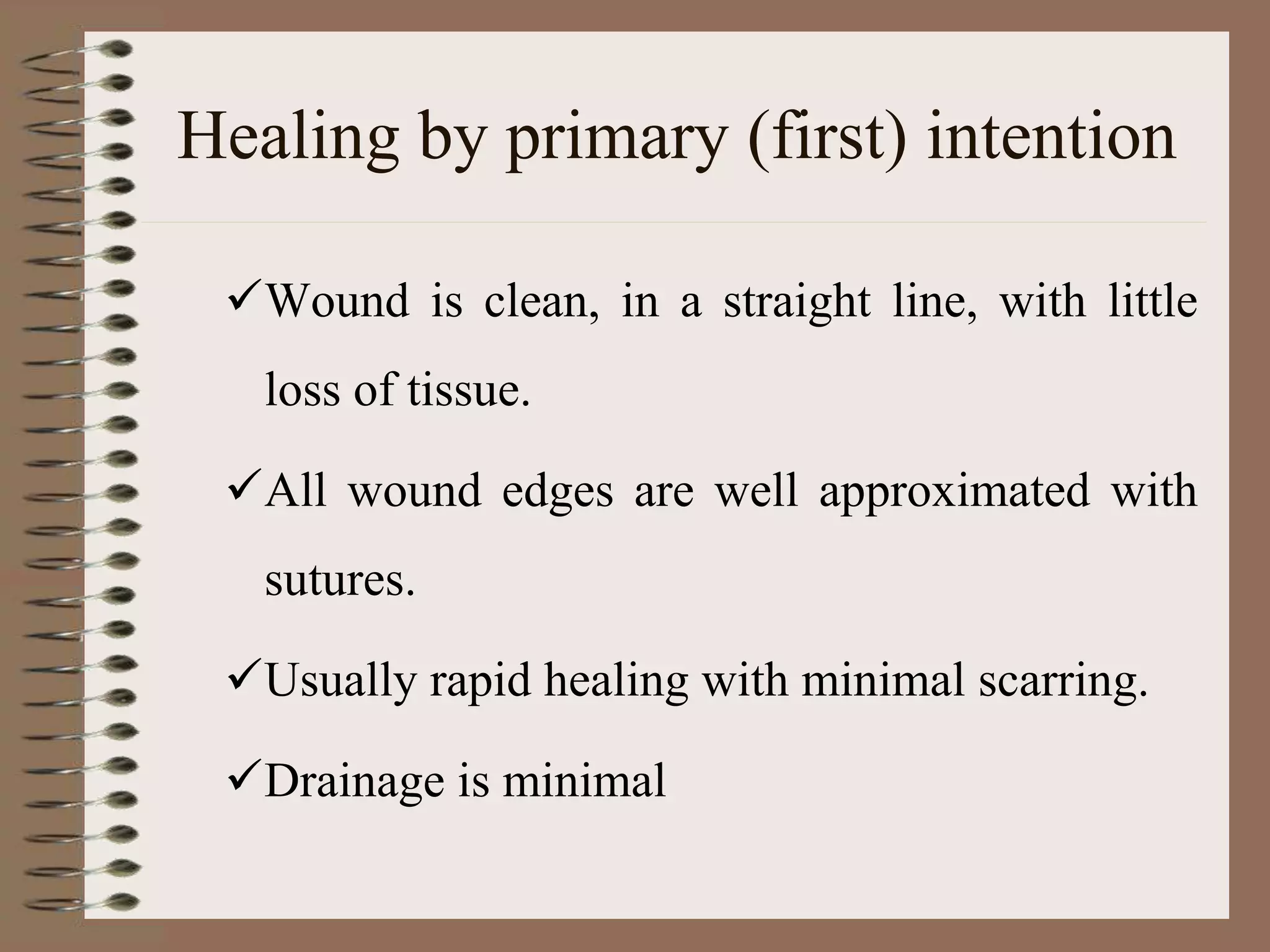 Healing by primary (first) intention

✓Wound is clean, in a straight line, with little loss of tissue.

✓All wound edges are well approximated with sutures.

✓Usually rapid healing with minimal scarring.

✓Drainage is minimal